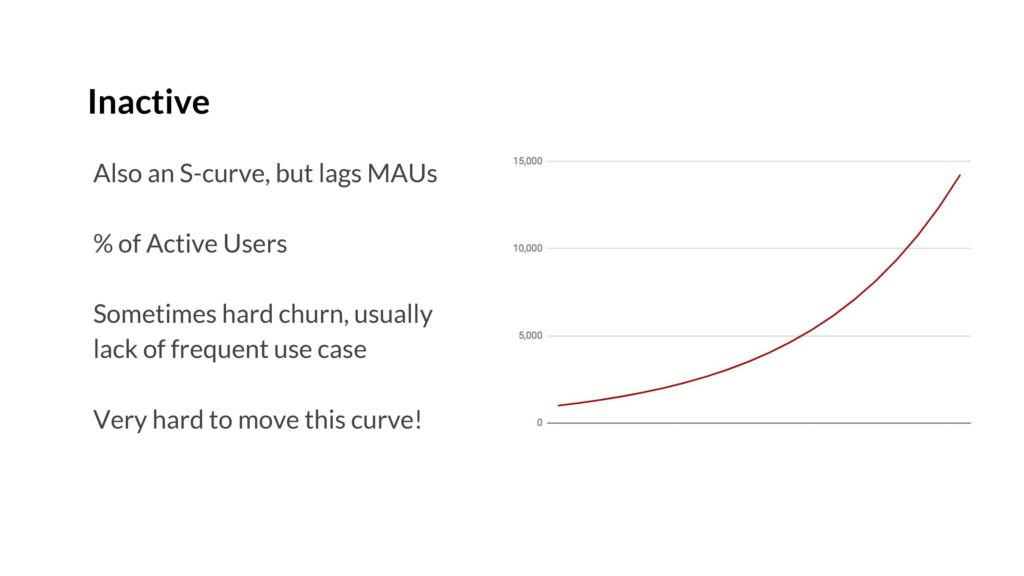 Inactive

Also an S-curve, but lags MAUs

% of Active Users

Sometimes hard churn, usually lack of frequent use case

Very hard to move this curve!

15,000
10,000
5,000
0